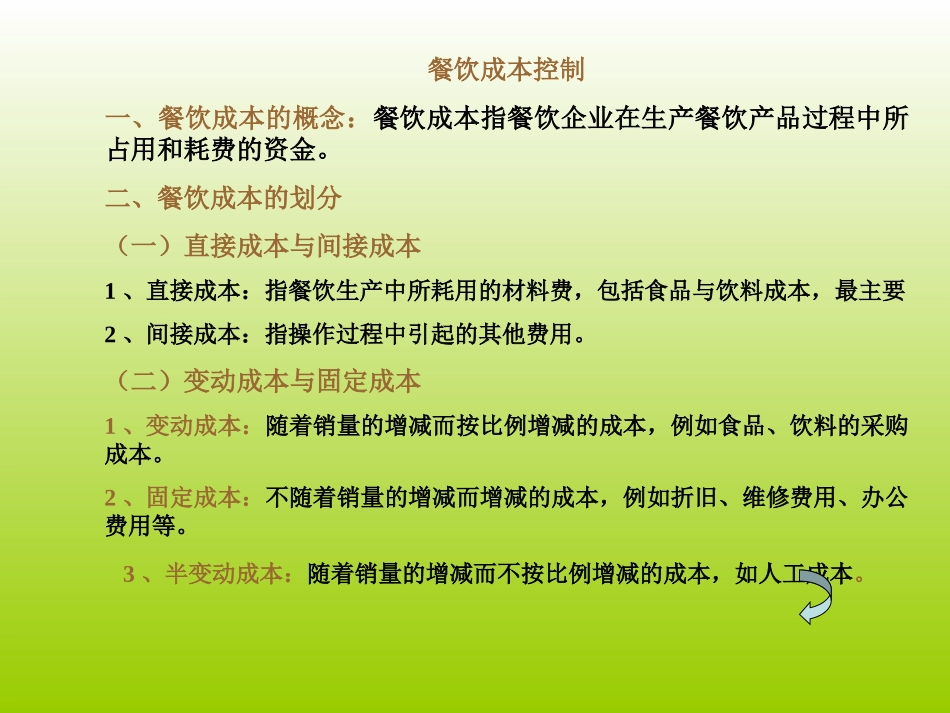 餐饮成本控制

一、餐饮成本的概念：餐饮成本指餐饮企业在生产餐饮产品过程中所占用和耗费的资金。

二、餐饮成本的划分

（一）直接成本与间接成本

1 、直接成本：指餐饮生产中所耗用的材料费，包括食品与饮料成本，最主要

2 、间接成本：指操作过程中引起的其他费用。

（二）变动成本与固定成本

1 、变动成本：随着销量的增减而按比例增减的成本，例如食品、饮料的采购成本。

2 、固定成本：不随着销量的增减而增减的成本，例如折旧、维修费用、办公费用等。

3 、半变动成本：随着销量的增减而不按比例增减的成本，如人工成本。